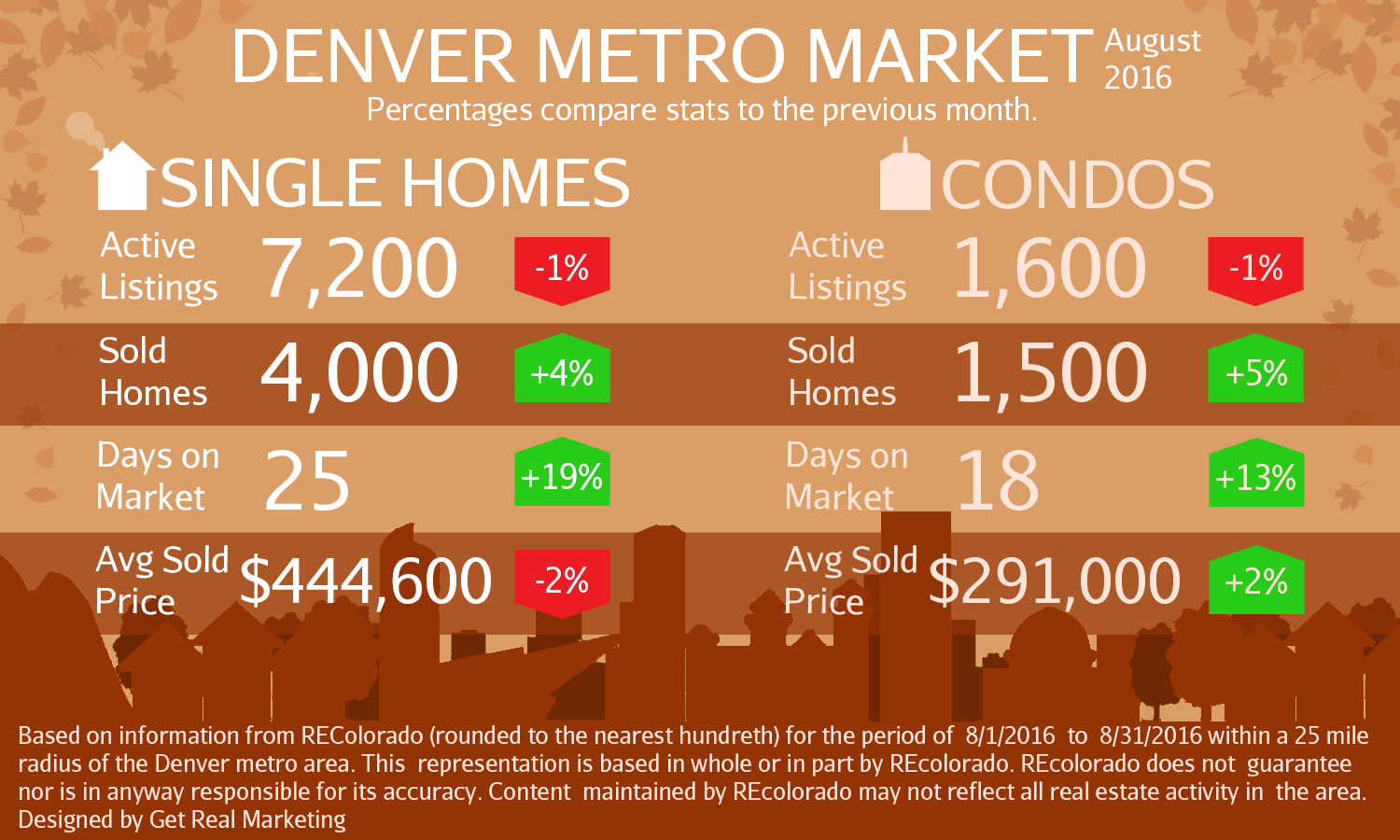 DENVER METRO MARKET August 2016

Percentages compare stats to the previous month.

SINGLE HOMES

Active Listings 7,200 -1%

Sold Homes 4,000 +4%

Days on Market 25 +19%

Avg Sold Price $444,600 -2%

CONDOS

Active Listings 1,600 -1%

Sold Homes 1,500 +5%

Days on Market 18 +13%

Avg Sold Price $291,000 +2%

Based on information from REColorado (rounded to the nearest hundreth) for the period of 8/1/2016 to 8/31/2016 within a 25 mile radius of the Denver metro area. This representation is based in whole or in part by REcolorado. REcolorado does not guarantee nor is in anyway responsible for its accuracy. Content maintained by REcolorado may not reflect all real estate activity in the area.
Designed by Get Real Marketing